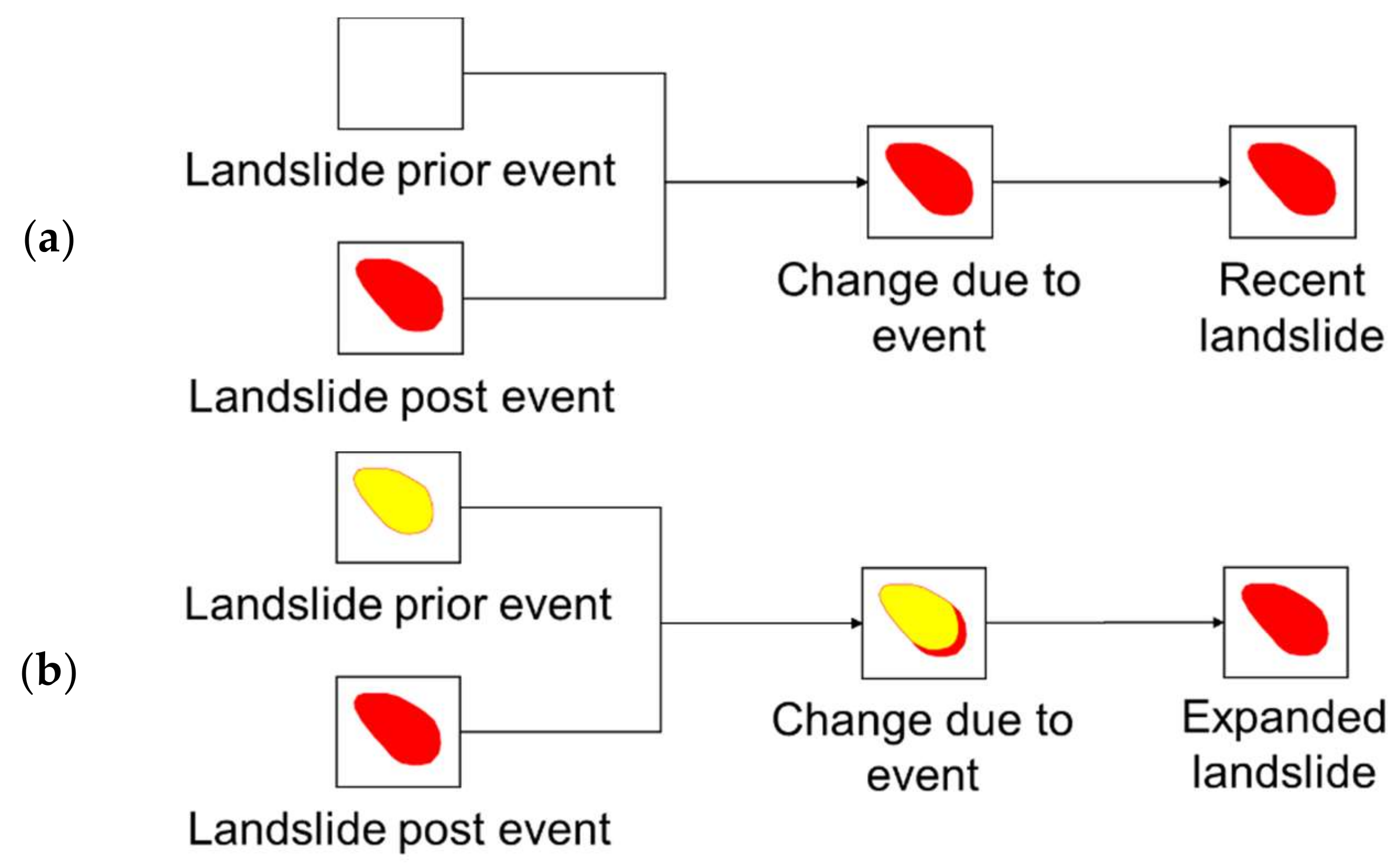 (a)

Landslide prior event

Landslide post event

Change due to event

Recent landslide

(b)

Landslide prior event

Landslide post event

Change due to event

Expanded landslide